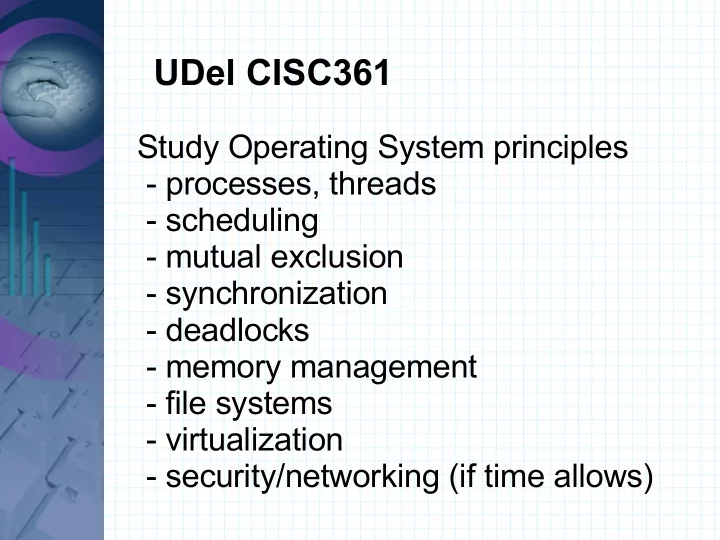 UDel CISC361

Study Operating System principles
- processes, threads
- scheduling
- mutual exclusion
- synchronization
- deadlocks
- memory management
- file systems
- virtualization
- security/networking (if time allows)